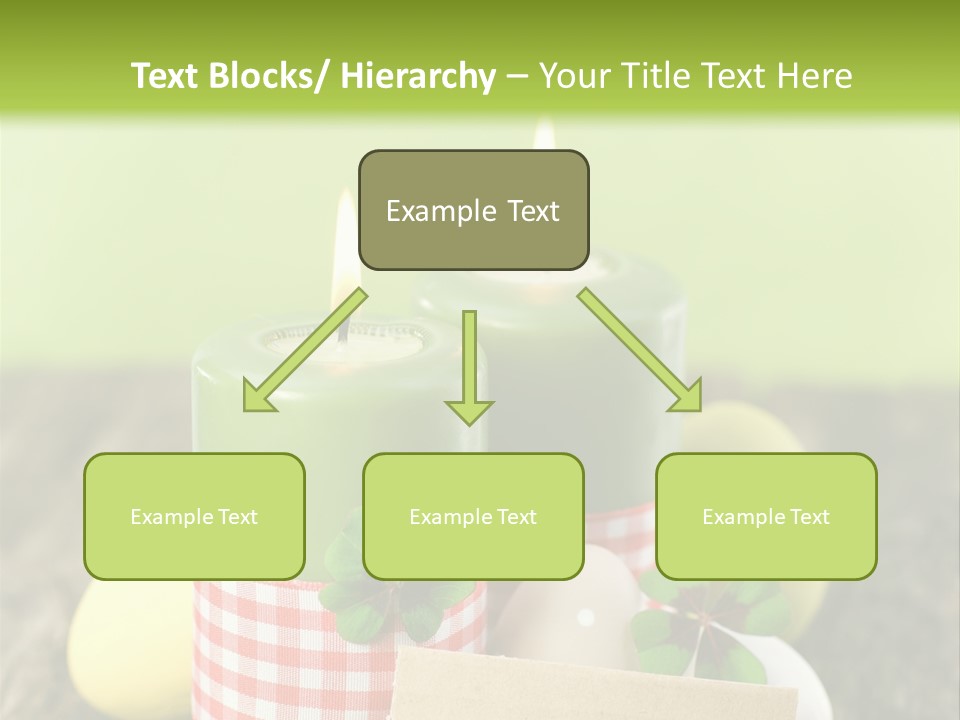 Text Blocks/ Hierarchy – Your Title Text Here

Example Text

Example Text

Example Text

Example Text